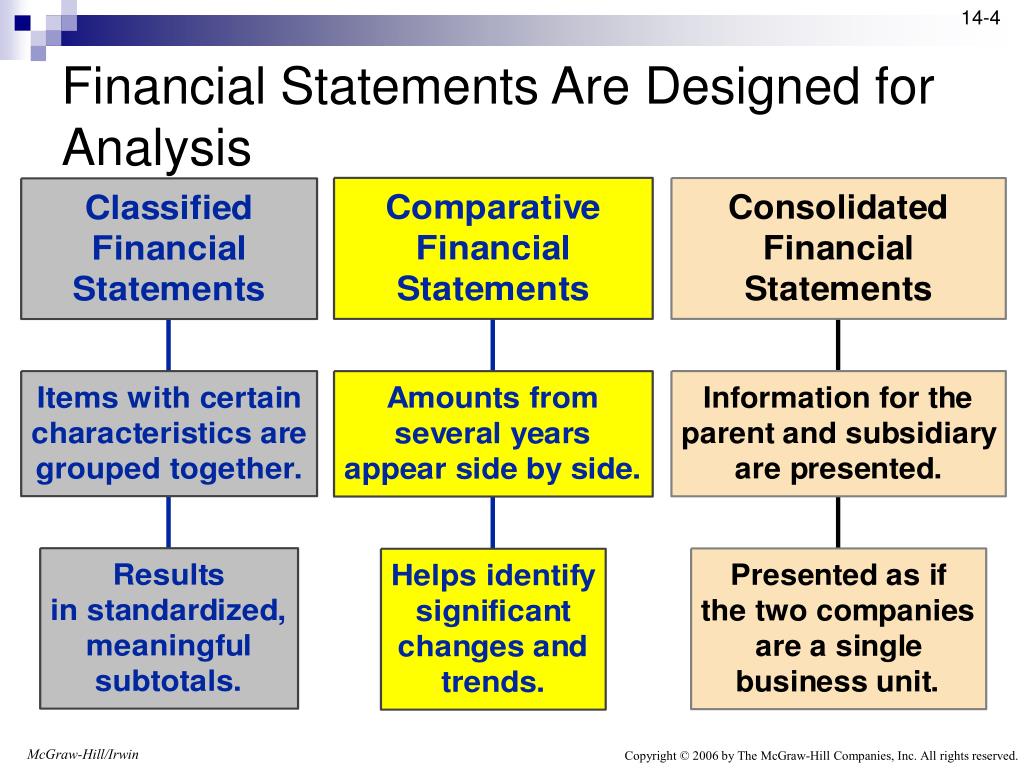 14-4

Financial Statements Are Designed for Analysis

Classified Financial Statements

Items with certain characteristics are grouped together.

Results in standardized, meaningful subtotals.

Comparative Financial Statements

Amounts from several years appear side by side.

Helps identify significant changes and trends.

Consolidated Financial Statements

Information for the parent and subsidiary are presented.

Presented as if the two companies are a single business unit.

McGraw-Hill/Irwin

Copyright © 2006 by The McGraw-Hill Companies, Inc. All rights reserved.